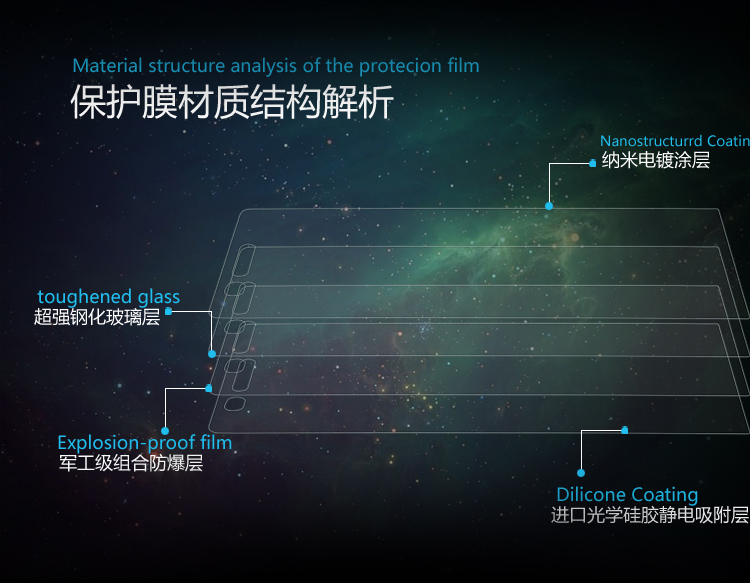 Material structure analysis of the protecion film
保护膜材质结构解析

Nanostructurrd Coatin
纳米电镀涂层

toughened glass
超强钢化玻璃层

Explosion-proof film
军工级组合防爆层

Dilicone Coating
进口光学硅胶静电吸附层